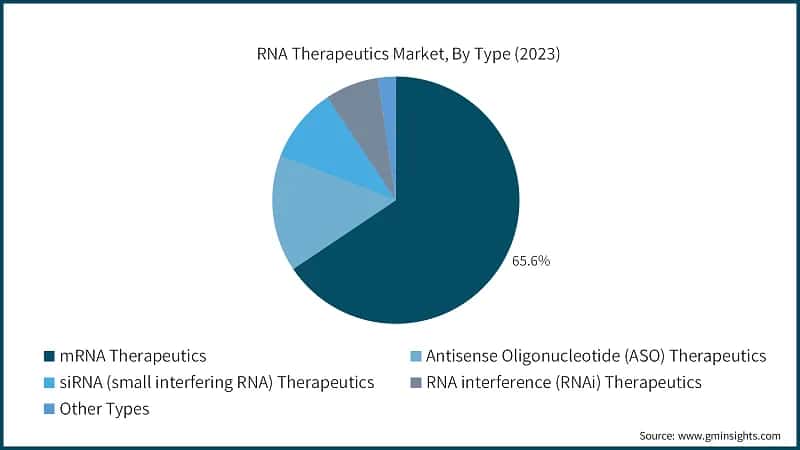 RNA Therapeutics Market, By Type (2023)

65.6%

mRNA Therapeutics
Antisense Oligonucleotide (ASO) Therapeutics
siRNA (small interfering RNA) Therapeutics
RNA interference (RNAi) Therapeutics
Other Types

Source: www.gminsights.com